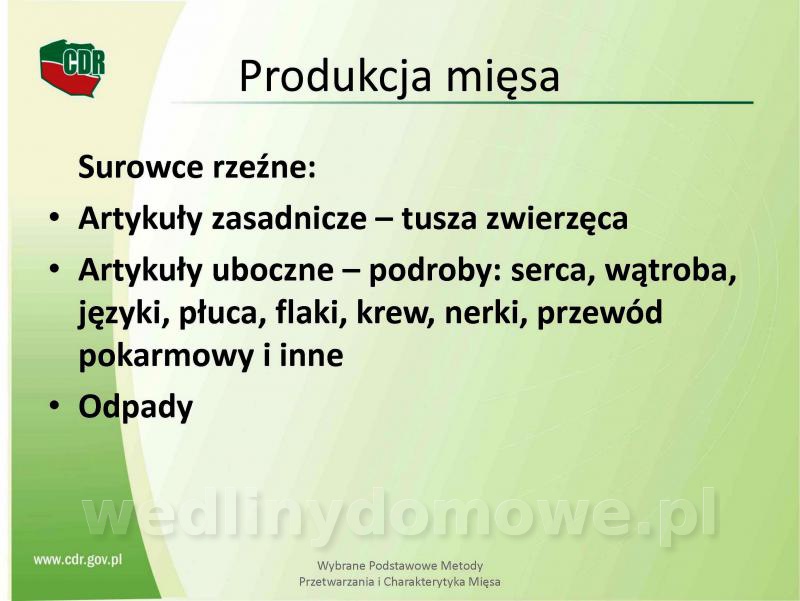 CDR

Produkcja mięsa

Surowce rzeźne:

• Artykuły zasadnicze – tusza zwierzęca
• Artykuły uboczne – podroby: serca, wątroba, języki, płuca, flaki, krew, nerki, przewód pokarmowy i inne
• Odpady

wedlinydomowe.pl

www.cdr.gov.pl

Wybrane Podstawowe Metody Przetwarzania i Charakterytyka Mięsa